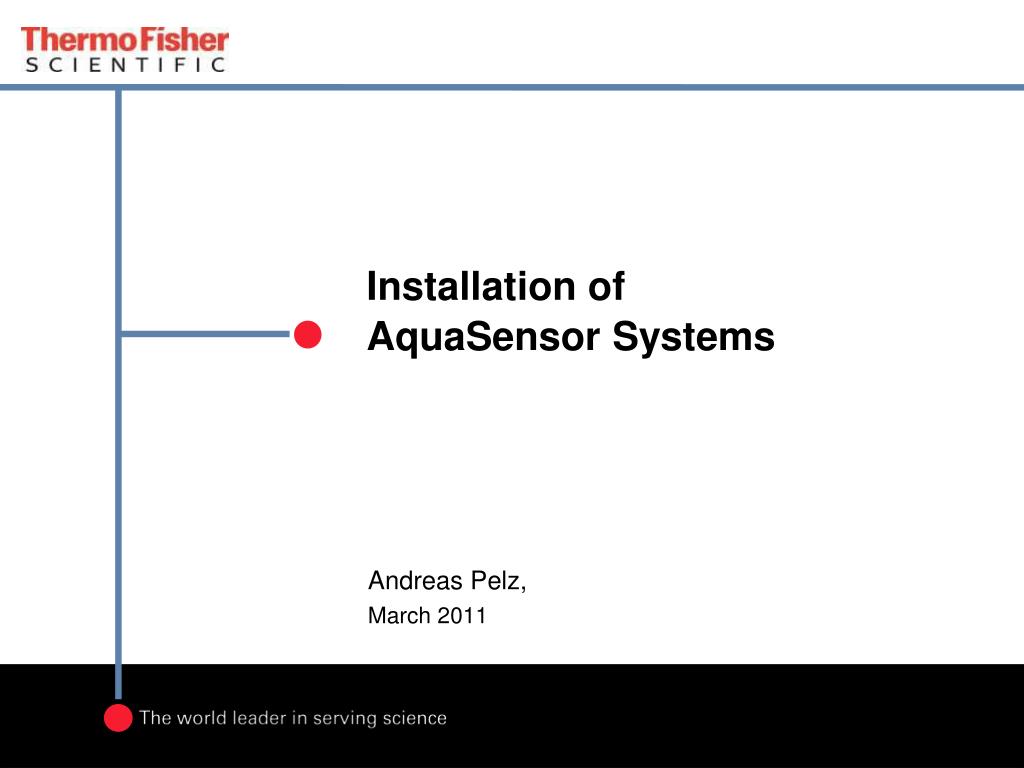 ThermoFisher
SCIENTIFIC

Installation of AquaSensor Systems

Andreas Pelz,
March 2011

The world leader in serving science